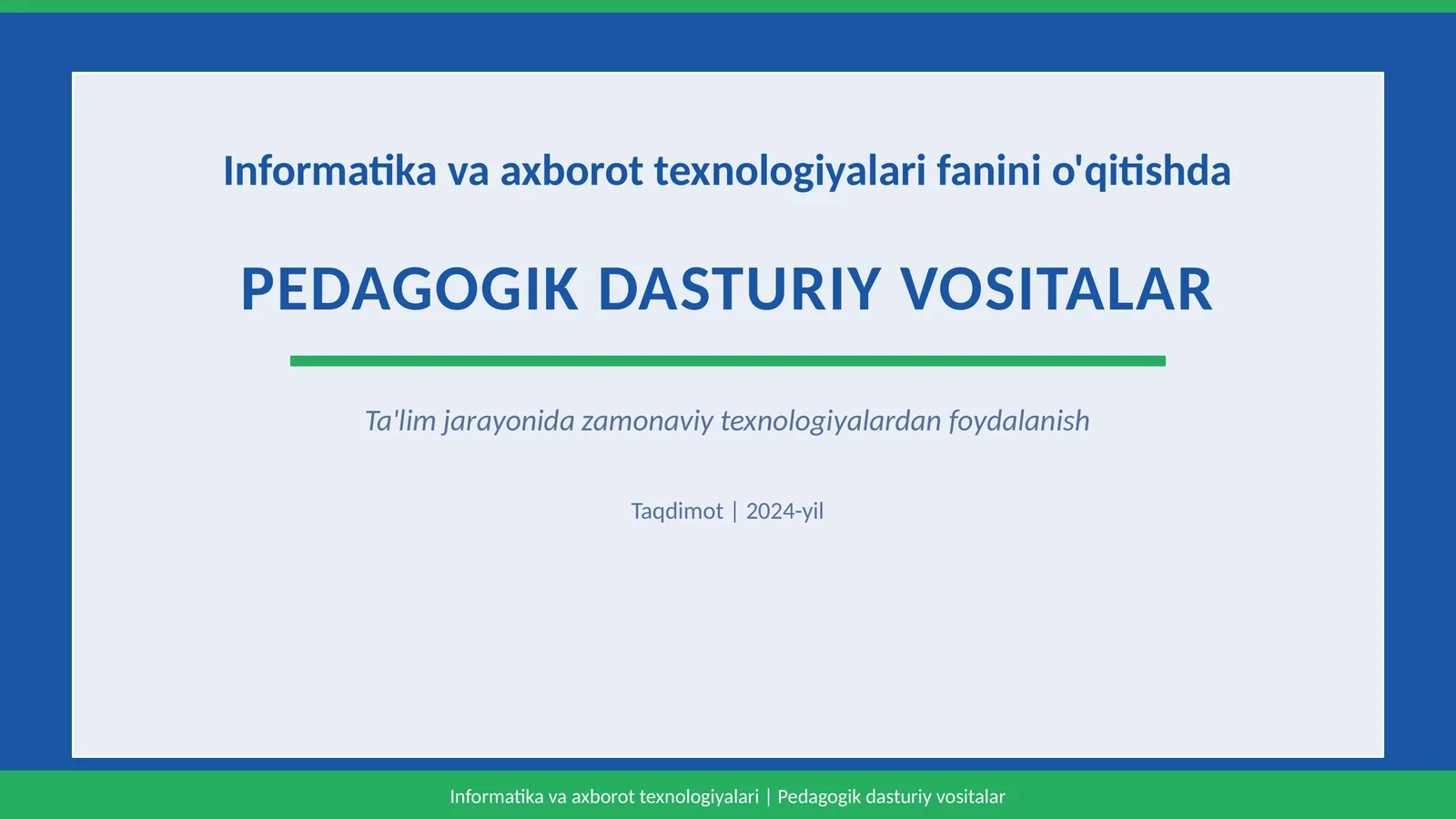 Informatika va axborot texnologiyalari fanini o'qitishda

PEDAGOGIK DASTURIY VOSITALAR

Ta'lim jarayonida zamonaviy texnologiyalardan foydalanish

Taqdimot | 2024-yil

Informatika va axborot texnologiyalari | Pedagogik dasturiy vositalar